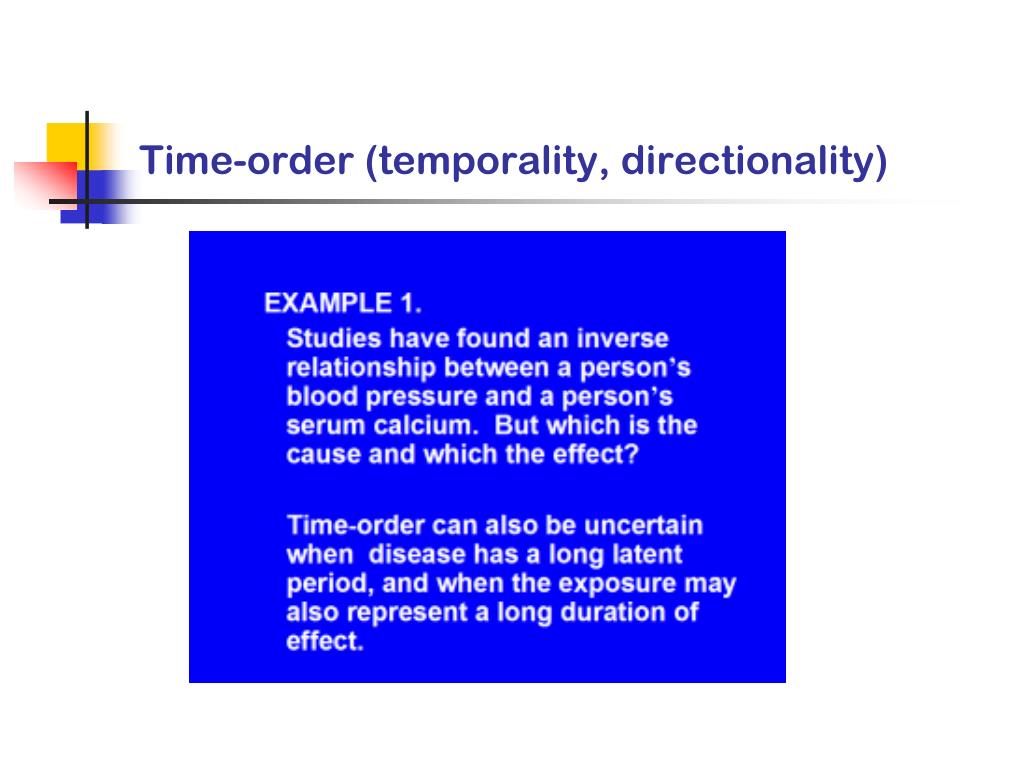 Time-order (temporality, directionality)

EXAMPLE 1.

Studies have found an inverse relationship between a person's blood pressure and a person's serum calcium. But which is the cause and which the effect?

Time-order can also be uncertain when disease has a long latent period, and when the exposure may also represent a long duration of effect.